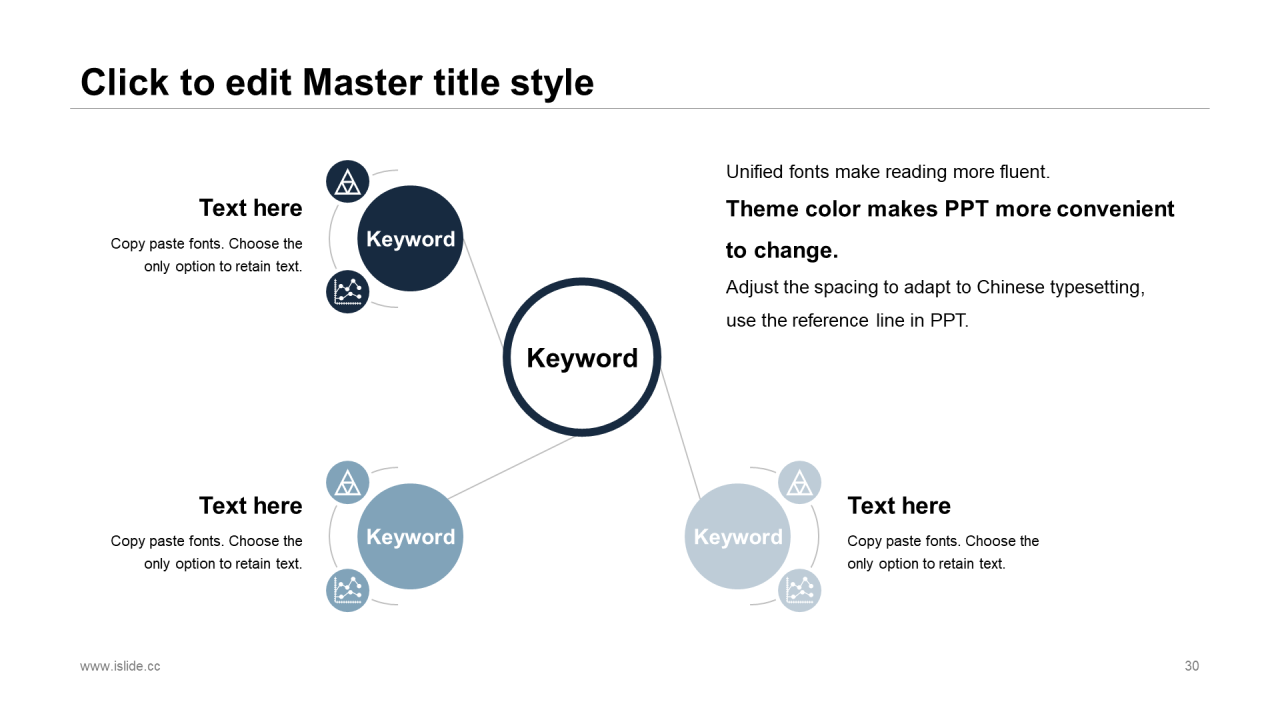 Click to edit Master title style

Text here

Copy paste fonts. Choose the only option to retain text.

Keyword

Unified fonts make reading more fluent.

Theme color makes PPT more convenient to change.

Adjust the spacing to adapt to Chinese typesetting, use the reference line in PPT.

Keyword

Text here

Copy paste fonts. Choose the only option to retain text.

Keyword

Keyword

Text here

Copy paste fonts. Choose the only option to retain text.

www.islide.cc

30